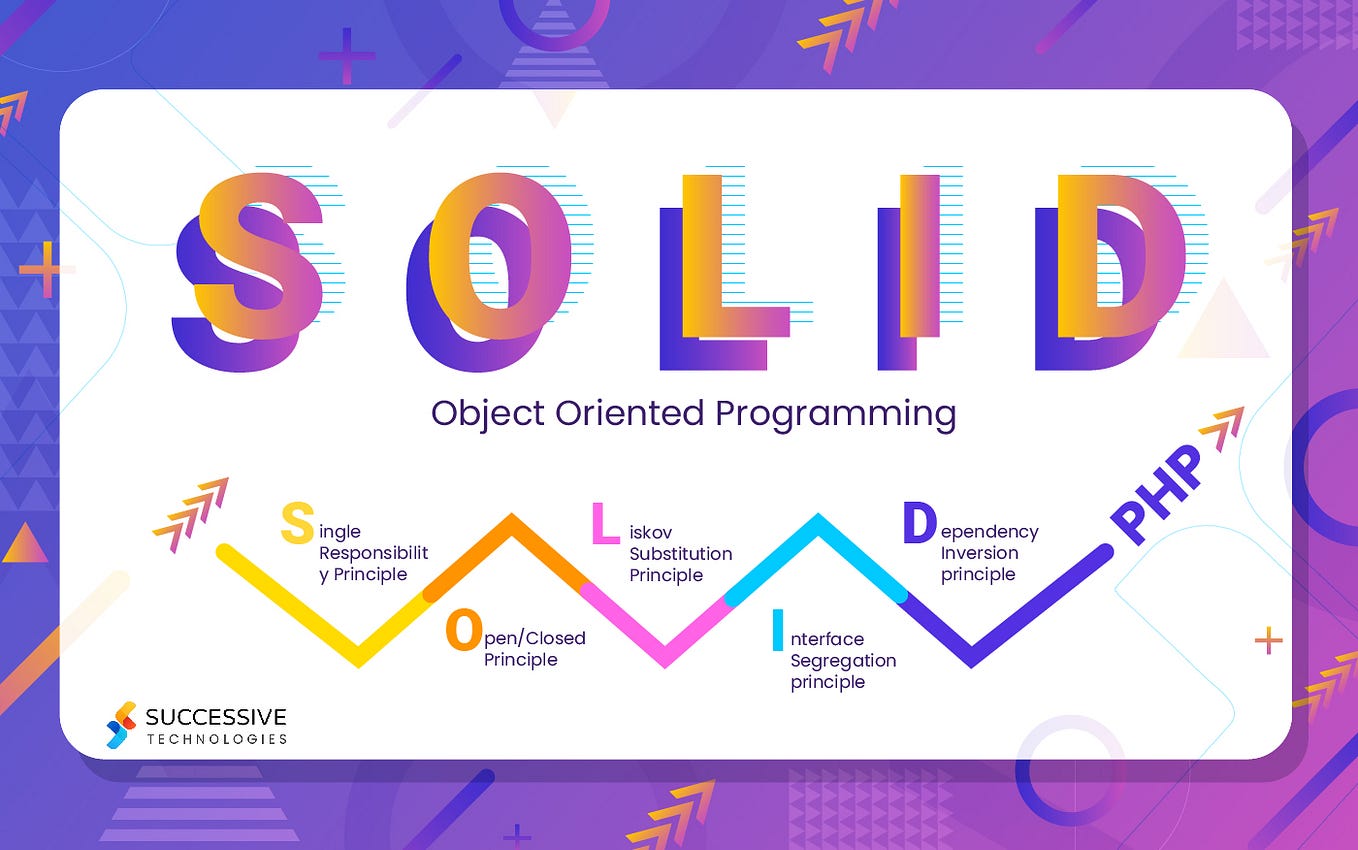 SOLID

Object Oriented Programming

Single Responsibility Principle

Open/Closed Principle

Liskov Substitution Principle

Interface Segregation principle

Dependency Inversion principle

PHP

SUCCESSIVE TECHNOLOGIES